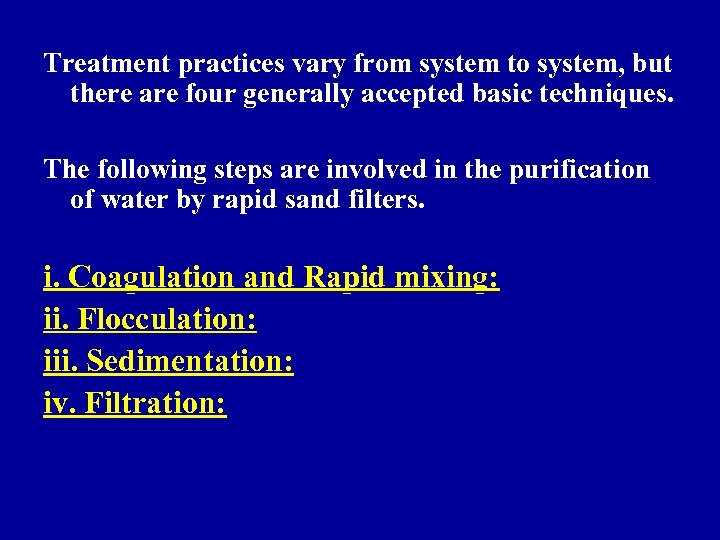 Treatment practices vary from system to system, but there are four generally accepted basic techniques.

The following steps are involved in the purification of water by rapid sand filters.

i. Coagulation and Rapid mixing:
ii. Flocculation:
iii. Sedimentation:
iv. Filtration: